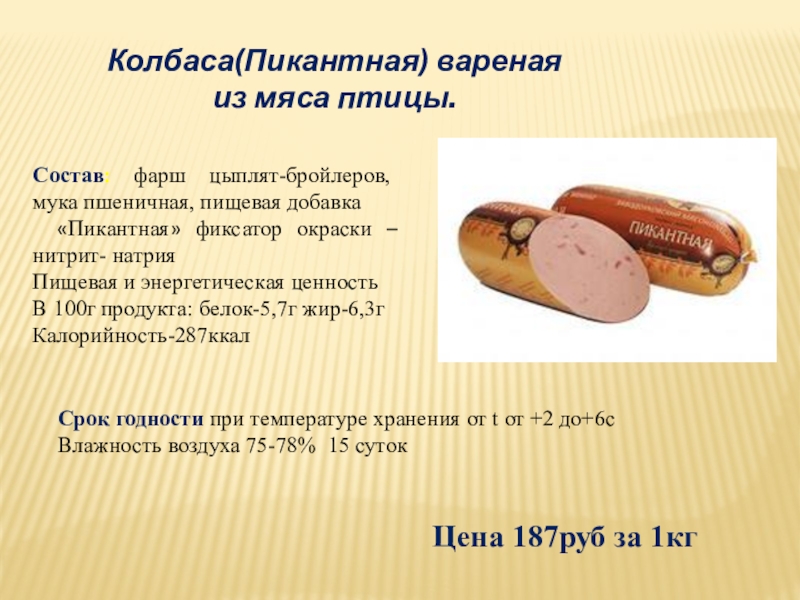 Колбаса(Пикантная) вареная из мяса птицы.

Состав: фарш цыплят-бройлеров, мука пшеничная, пищевая добавка «Пикантная» фиксатор окраски – нитрит- натрия
Пищевая и энергетическая ценность
В 100г продукта: белок-5,7г жир-6,3г
Калорийность-287ккал

ПИКАНТНАЯ

Срок годности при температуре хранения от t от +2 до+6с
Влажность воздуха 75-78% 15 суток

Цена 187руб за 1кг